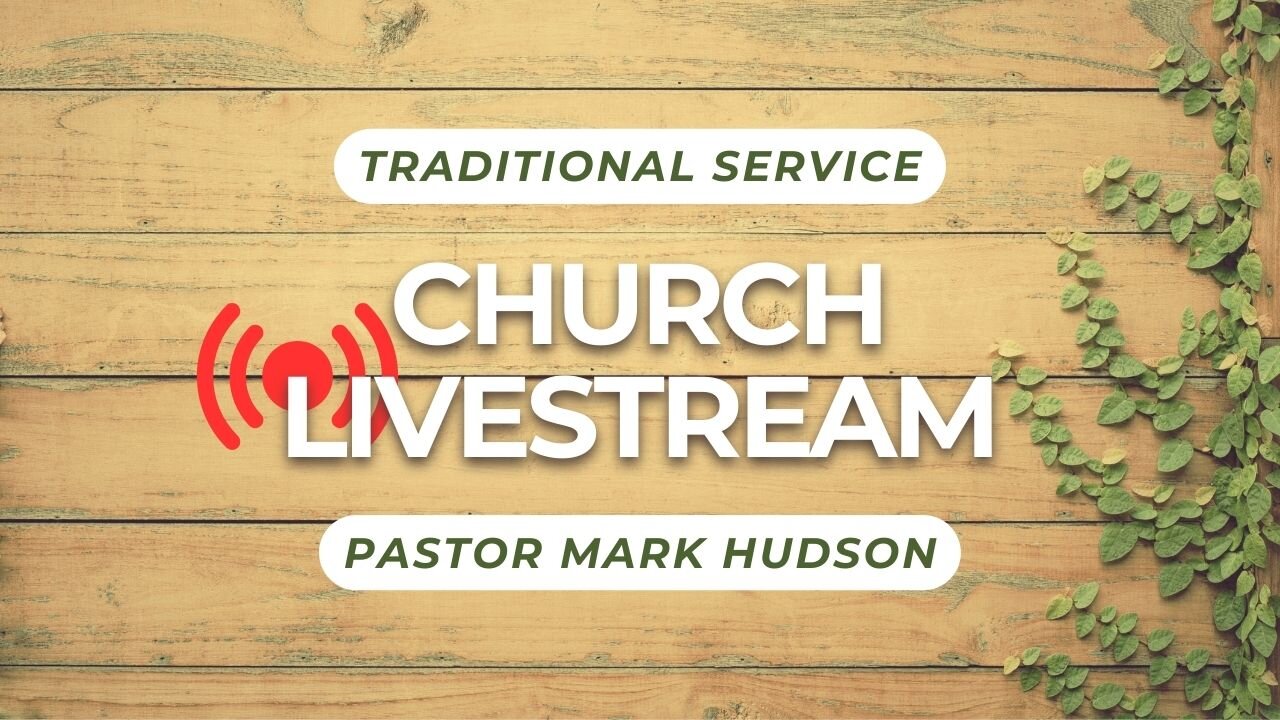 TRADITIONAL SERVICE

CHURCH LIVESTREAM

PASTOR MARK HUDSON